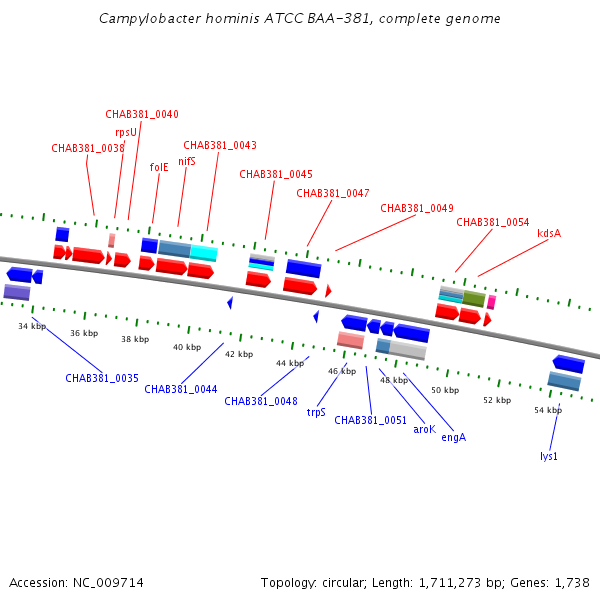 Campylobacter hominis ATCC BAA-381, complete genome

CHAB381_0040
rpsU
CHAB381_0038
CHAB381_0043
folE
nifS
CHAB381_0045
CHAB381_0047
CHAB381_0049
CHAB381_0054
kdsA

34 kbp
36 kbp
38 kbp
40 kbp
42 kbp
44 kbp
46 kbp
48 kbp
50 kbp
52 kbp
54 kbp

CHAB381_0035
CHAB381_0044
CHAB381_0048
trpS
CHAB381_0051
aroK
engA
lys1

Accession: NC_009714

Topology: circular; Length: 1,711,273 bp; Genes: 1,738